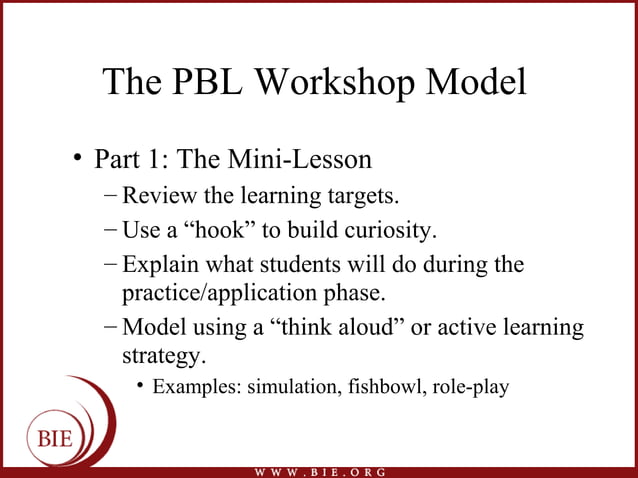 The PBL Workshop Model

• Part 1: The Mini-Lesson
– Review the learning targets.
– Use a “hook” to build curiosity.
– Explain what students will do during the practice/application phase.
– Model using a “think aloud” or active learning strategy.
• Examples: simulation, fishbowl, role-play

BIE

WWW.BIE.ORG